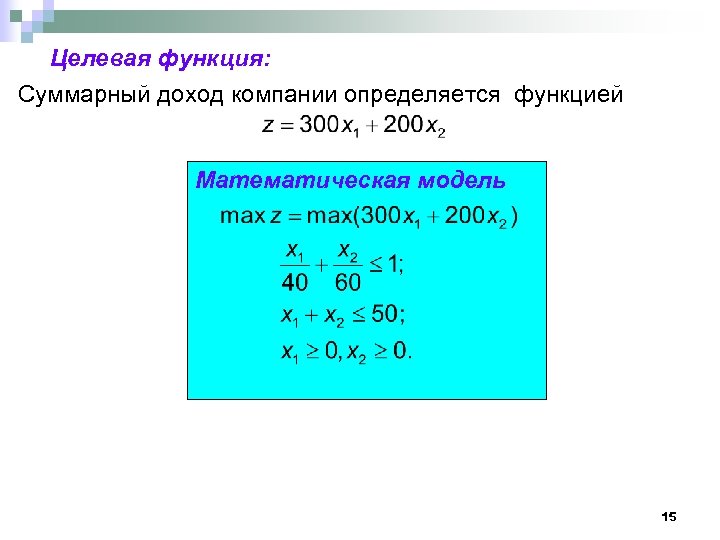 Целевая функция:

Суммарный доход компании определяется функцией
$z = 300x_1 + 200x_2$

Математическая модель
$\max z = \max(300x_1 + 200x_2)$
$\frac{x_1}{40} + \frac{x_2}{60} \leq 1;$
$x_1 + x_2 \leq 50;$
$x_1 \geq 0, x_2 \geq 0.$

15